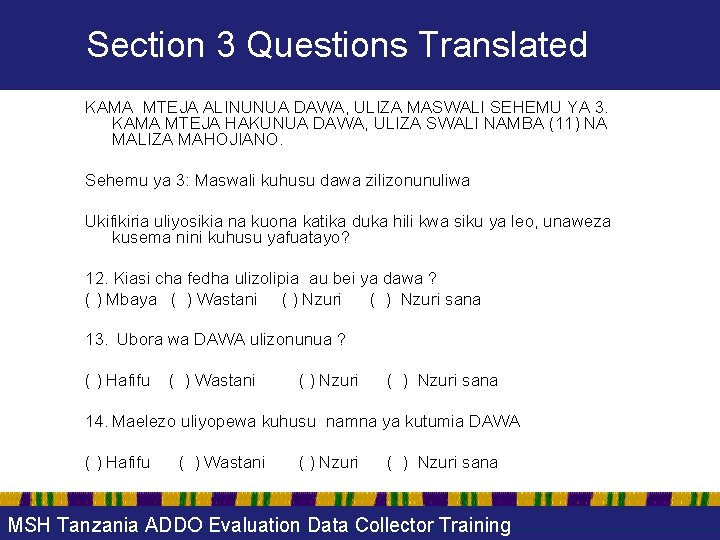 Section 3 Questions Translated

KAMA MTEJA ALINUNUA DAWA, ULIZA MASWALI SEHEMU YA 3. KAMA MTEJA HAKUNUA DAWA, ULIZA SWALI NAMBA (11) NA MALIZA MAHOJIANO.

Sehemu ya 3: Maswali kuhusu dawa zilizonunuliwa

Ukifikiria uliyosikia na kuona katika duka hili kwa siku ya leo, unaweza kusema nini kuhusu yafuatayo?

12. Kiasi cha fedha ulizolipia au bei ya dawa ?
( ) Mbaya ( ) Wastani ( ) Nzuri ( ) Nzuri sana

13. Ubora wa DAWA ulizonunua ?

( ) Hafifu ( ) Wastani ( ) Nzuri ( ) Nzuri sana

14. Maelezo uliyopewa kuhusu namna ya kutumia DAWA

( ) Hafifu ( ) Wastani ( ) Nzuri ( ) Nzuri sana

MSH Tanzania ADDO Evaluation Data Collector Training